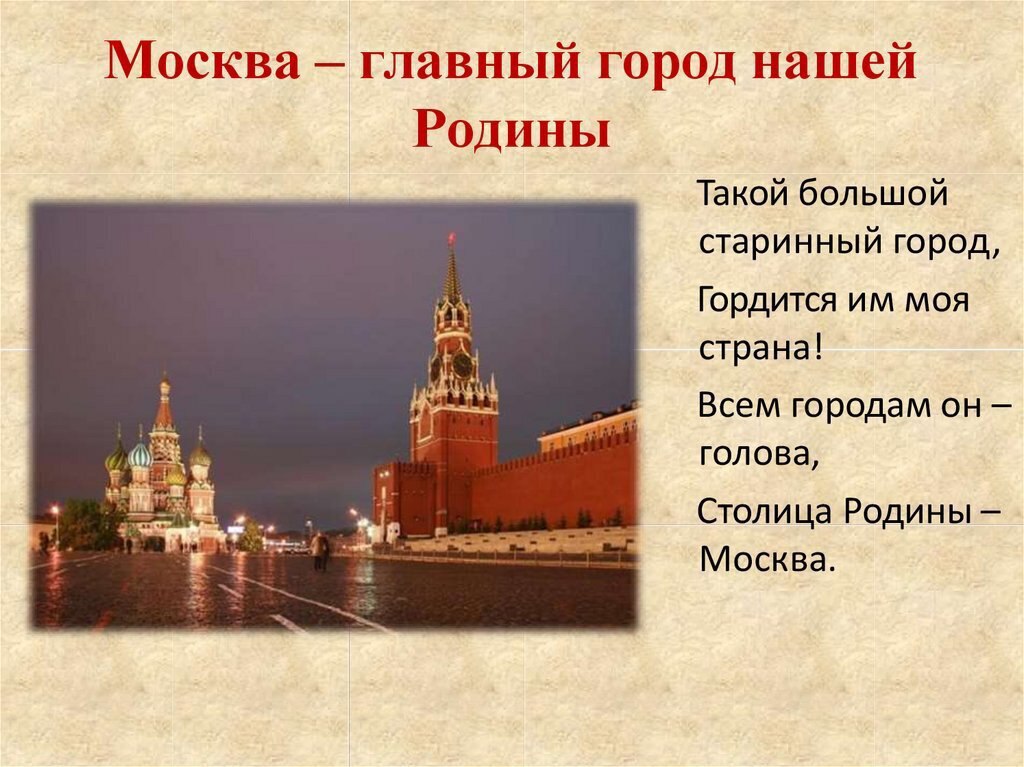 Москва – главный город нашей Родины

Такой большой старинный город,

Гордится им моя страна!

Всем городам он – голова,

Столица Родины – Москва.